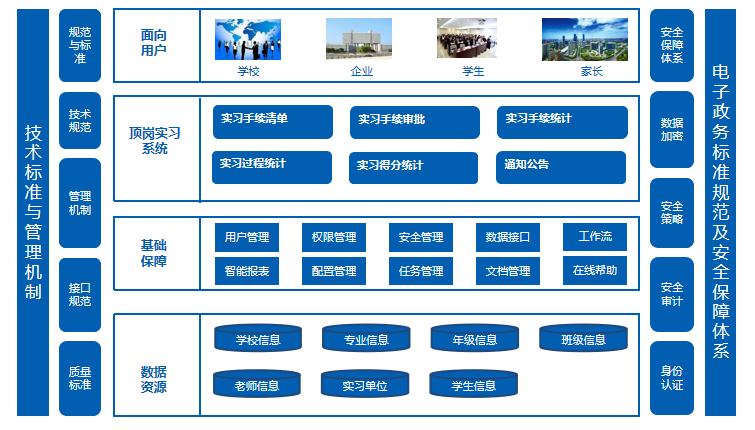 技术标准与管理机制

规范与标准

技术规范

管理机制

接口规范

质量标准

面向用户

学校

企业

学生

家长

顶岗实习系统

实习手续清单

实习手续审批

实习手续统计

实习过程统计

实习得分统计

通知公告

基础保障

用户管理

权限管理

安全管理

数据接口

工作流

智能报表

配置管理

任务管理

文档管理

在线帮助

数据资源

学校信息

专业信息

年级信息

班级信息

老师信息

实习单位

学生信息

安全保障体系

数据加密

安全策略

安全审计

身份认证

电子政务标准规范及安全保障体系